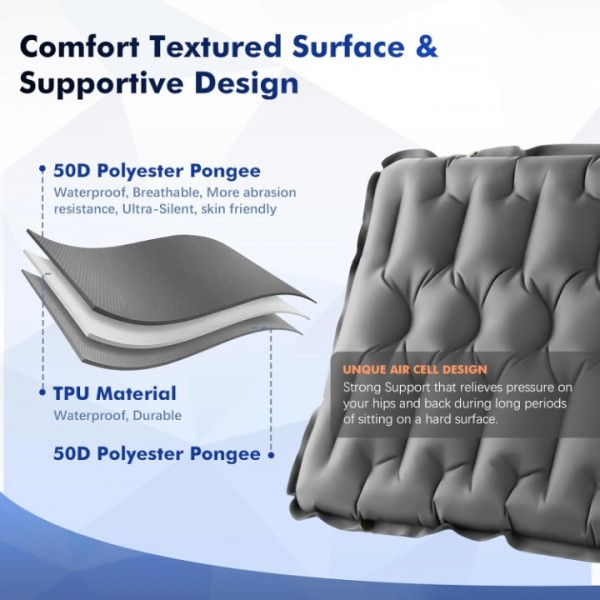 Comfort Textured Surface & Supportive Design

50D Polyester Pongee
Waterproof, Breathable, More abrasion resistance, Ultra-Silent, skin friendly

TPU Material
Waterproof, Durable

50D Polyester Pongee

UNQUE AIR CELL DESIGN
Strong Support that relieves pressure on your hips and back during long periods of sitting on a hard surface.